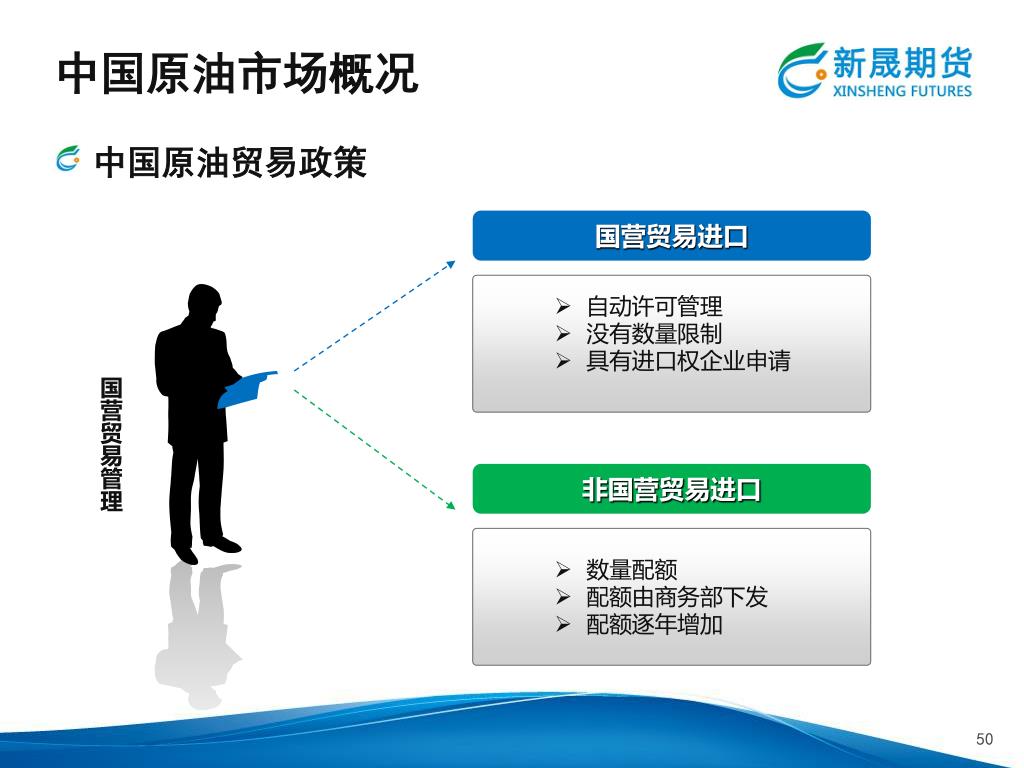 中国原油市场概况

新晟期货
XINSHENG FUTURES

中国原油贸易政策

国营贸易管理

国营贸易进口

➢ 自动许可管理
➢ 没有数量限制
➢ 具有进口权企业申请

非国营贸易进口

➢ 数量配额
➢ 配额由商务部下发
➢ 配额逐年增加

50